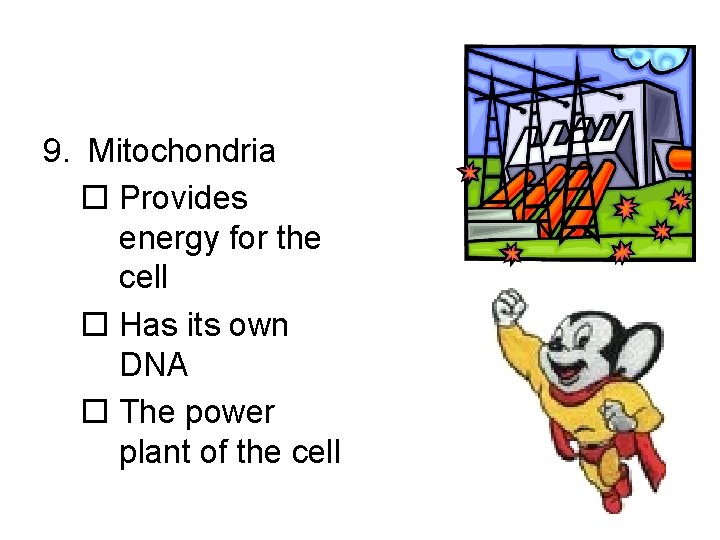 9. Mitochondria

☐ Provides energy for the cell

☐ Has its own DNA

☐ The power plant of the cell